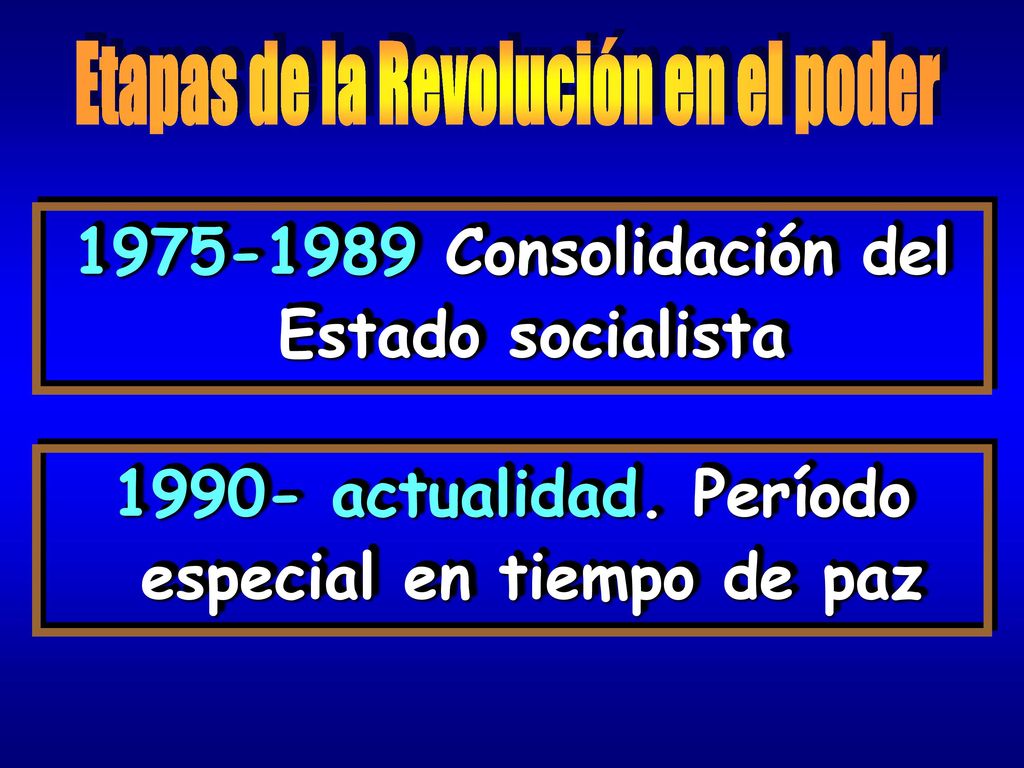 Etapas de la Revolución en el poder

1975-1989 Consolidación del Estado socialista

1990- actualidad. Período especial en tiempo de paz